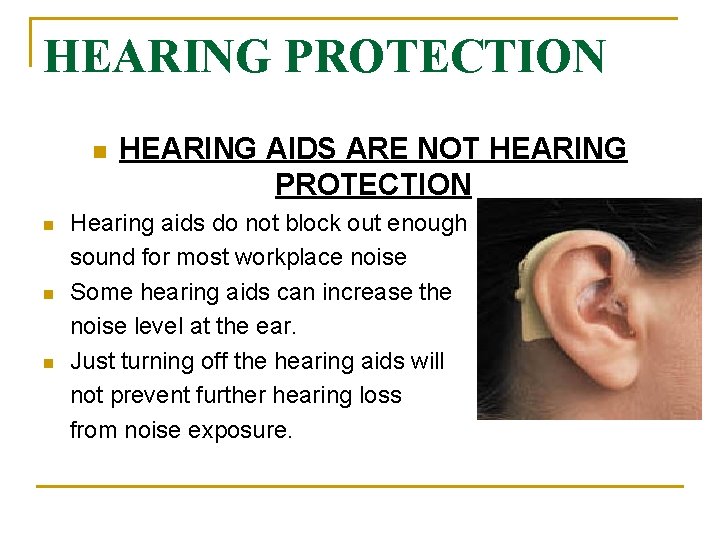 HEARING PROTECTION

HEARING AIDS ARE NOT HEARING PROTECTION

Hearing aids do not block out enough sound for most workplace noise

Some hearing aids can increase the noise level at the ear.

Just turning off the hearing aids will not prevent further hearing loss from noise exposure.